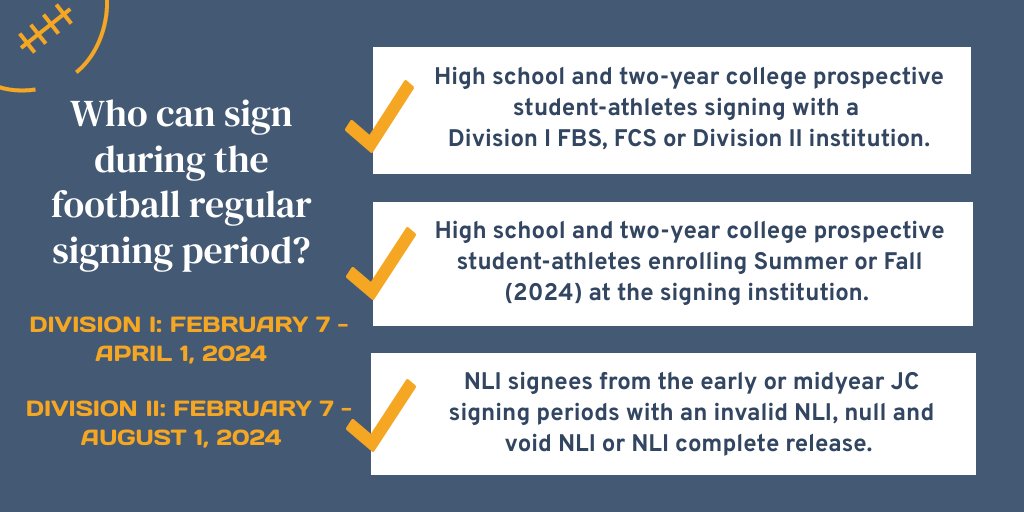 Who can sign during the football regular signing period?

DIVISION I: FEBRUARY 7 - APRIL 1, 2024

DIVISION II: FEBRUARY 7 - AUGUST 1, 2024

High school and two-year college prospective student-athletes signing with a Division I FBS, FCS or Division II institution.

High school and two-year college prospective student-athletes enrolling Summer or Fall (2024) at the signing institution.

NLI signees from the early or midyear JC signing periods with an invalid NLI, null and void NLI or NLI complete release.